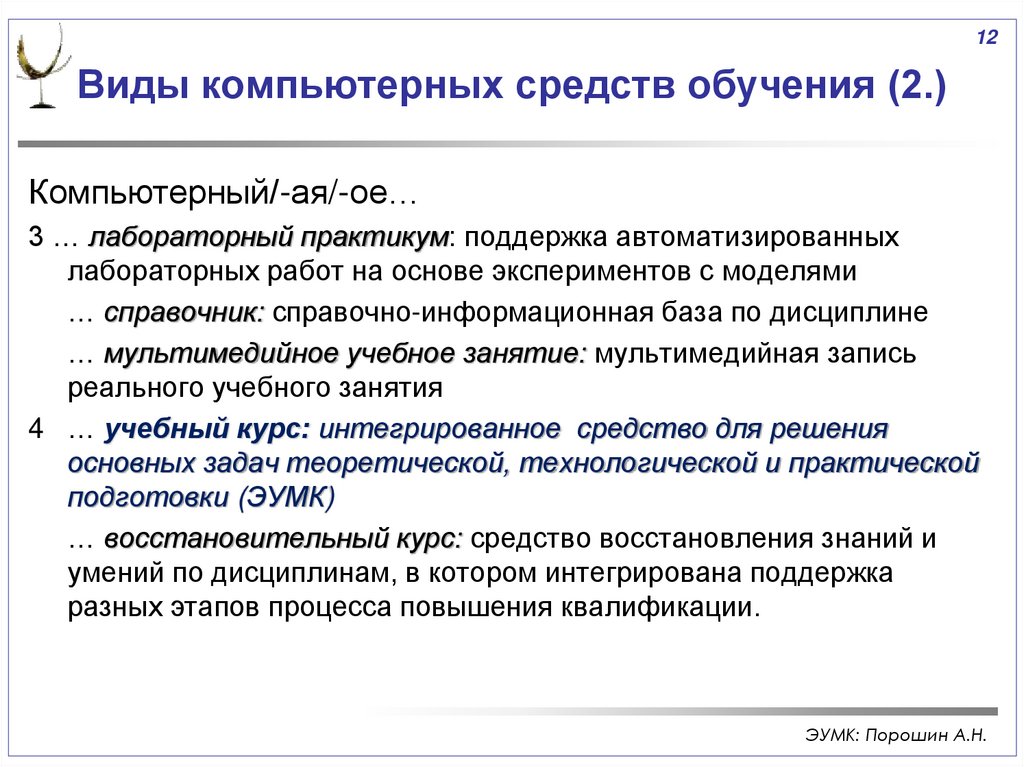 12

Виды компьютерных средств обучения (2.)

Компьютерный/-ая/-ое…

3 … лабораторный практикум: поддержка автоматизированных лабораторных работ на основе экспериментов с моделями

… справочник: справочно-информационная база по дисциплине

… мультимедийное учебное занятие: мультимедийная запись реального учебного занятия

4 … учебный курс: интегрированное средство для решения основных задач теоретической, технологической и практической подготовки (ЭУМК)

… восстановительный курс: средство восстановления знаний и умений по дисциплинам, в котором интегрирована поддержка разных этапов процесса повышения квалификации.

ЭУМК: Порошин А.Н.